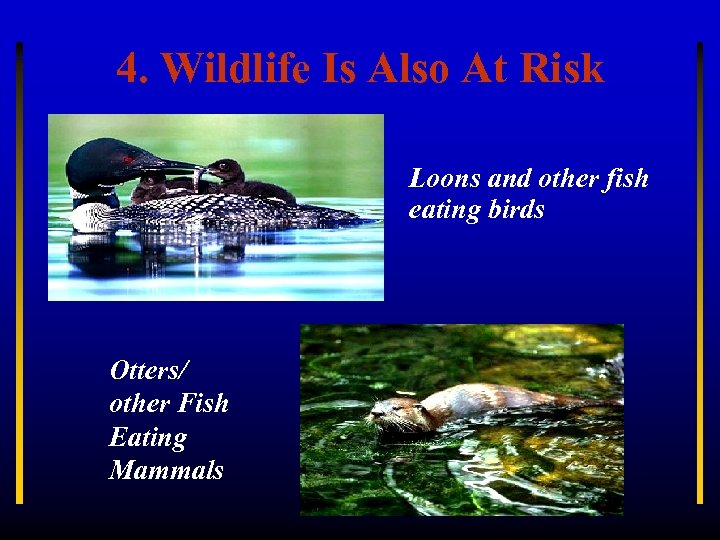 4. Wildlife Is Also At Risk

Loons and other fish eating birds

Otters/ other Fish Eating Mammals